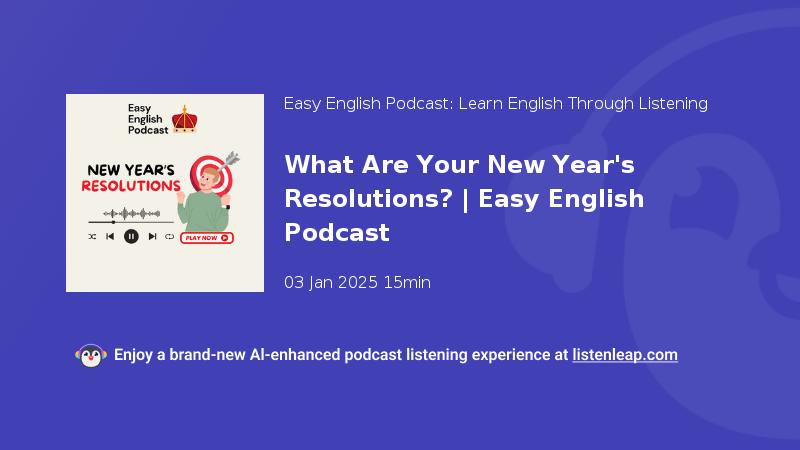 Easy English Podcast

NEW YEAR'S RESOLUTIONS

PLAY NOW

Easy English Podcast: Learn English Through Listening

What Are Your New Year's Resolutions? | Easy English Podcast

03 Jan 2025 15min

Enjoy a brand-new AI-enhanced podcast listening experience at listenleap.com